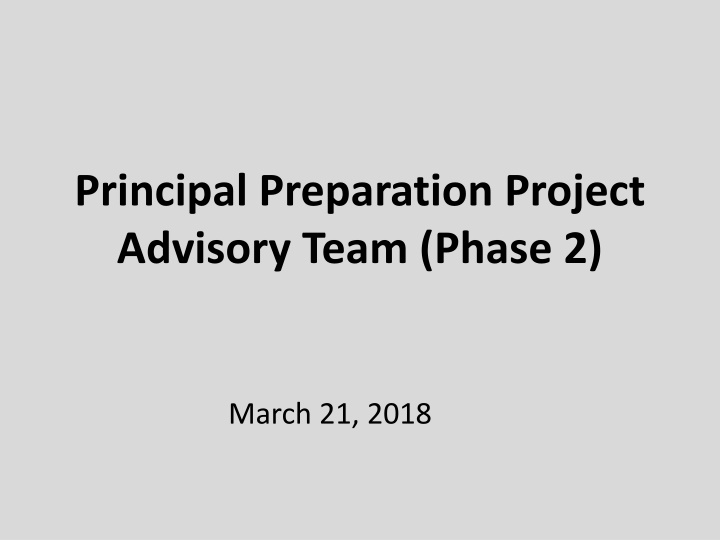 Principal Preparation Project Advisory Team (Phase 2)

March 21, 2018